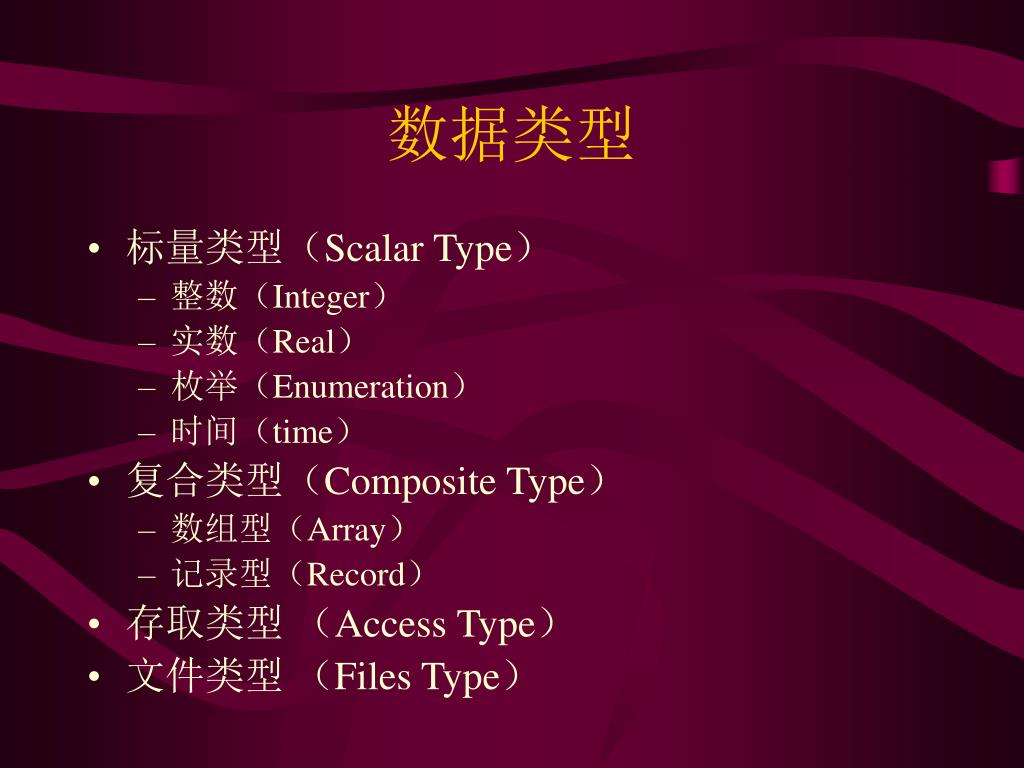 数据类型

• 标量类型（Scalar Type）
– 整数（Integer）
– 实数（Real）
– 枚举（Enumeration）
– 时间（time）
• 复合类型（Composite Type）
– 数组型（Array）
– 记录型（Record）
• 存取类型 （Access Type）
• 文件类型 （Files Type）